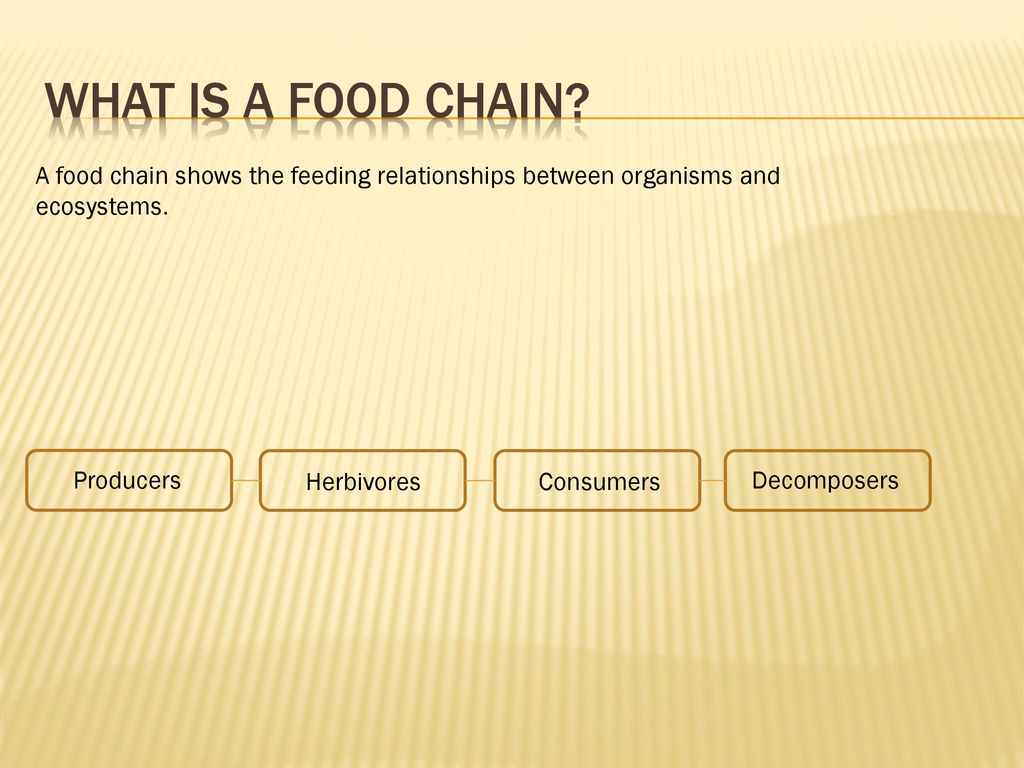 WHAT IS A FOOD CHAIN?

A food chain shows the feeding relationships between organisms and ecosystems.

Producers

Herbivores

Consumers

Decomposers